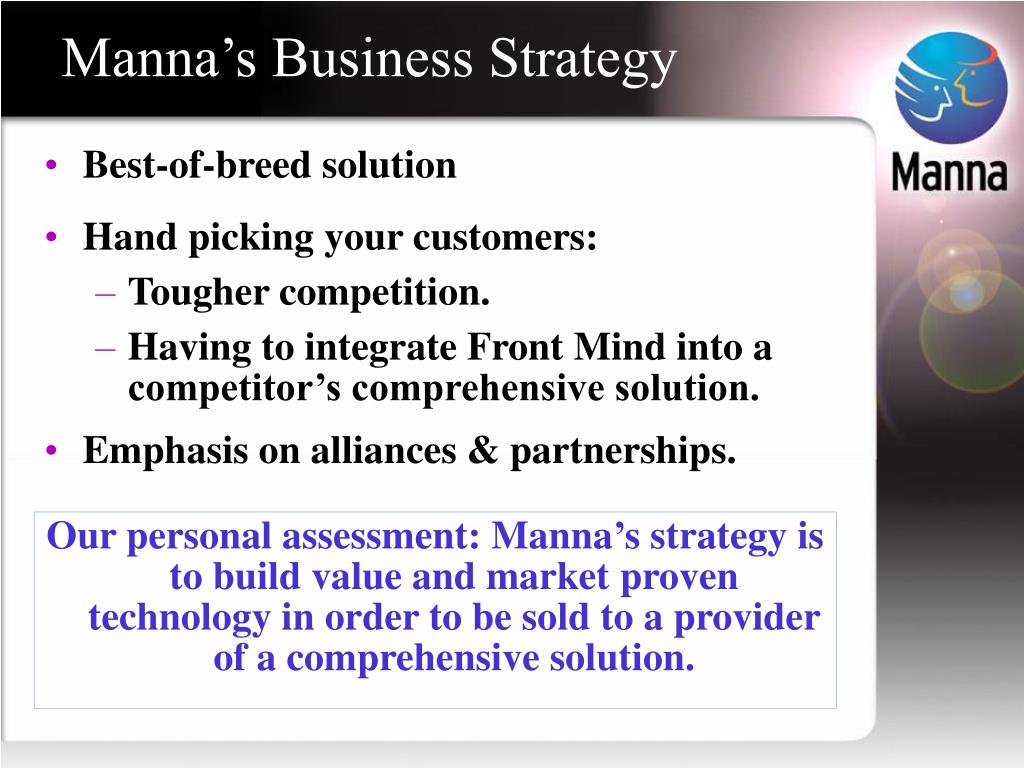 Manna’s Business Strategy

Manna

• Best-of-breed solution

• Hand picking your customers:
– Tougher competition.
– Having to integrate Front Mind into a competitor’s comprehensive solution.

• Emphasis on alliances & partnerships.

Our personal assessment: Manna’s strategy is to build value and market proven technology in order to be sold to a provider of a comprehensive solution.